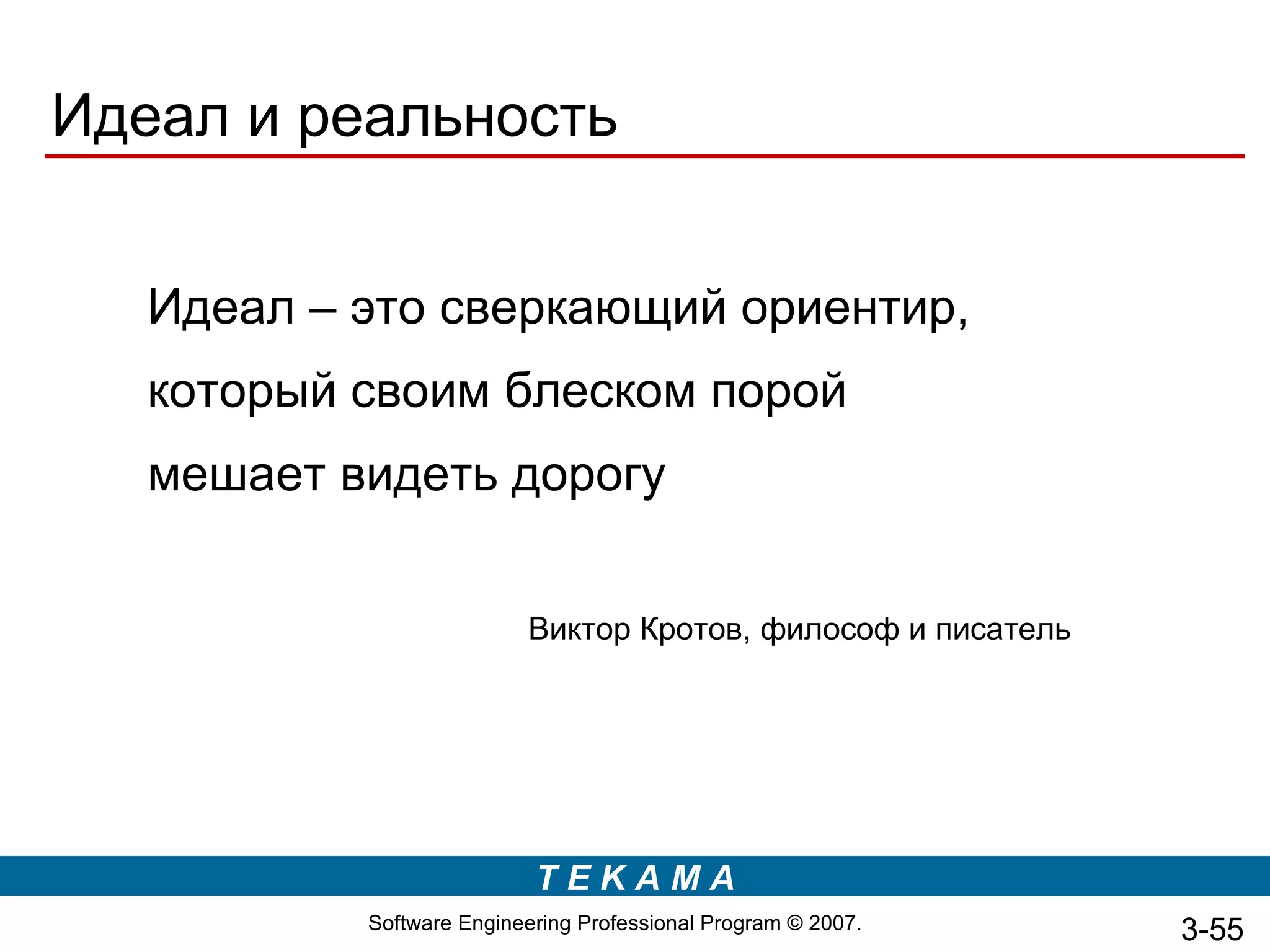 Идеал и реальность

Идеал – это сверкающий ориентир, который своим блеском порой мешает видеть дорогу

Виктор Кротов, философ и писатель

T E K A M A

Software Engineering Professional Program © 2007.

3-55